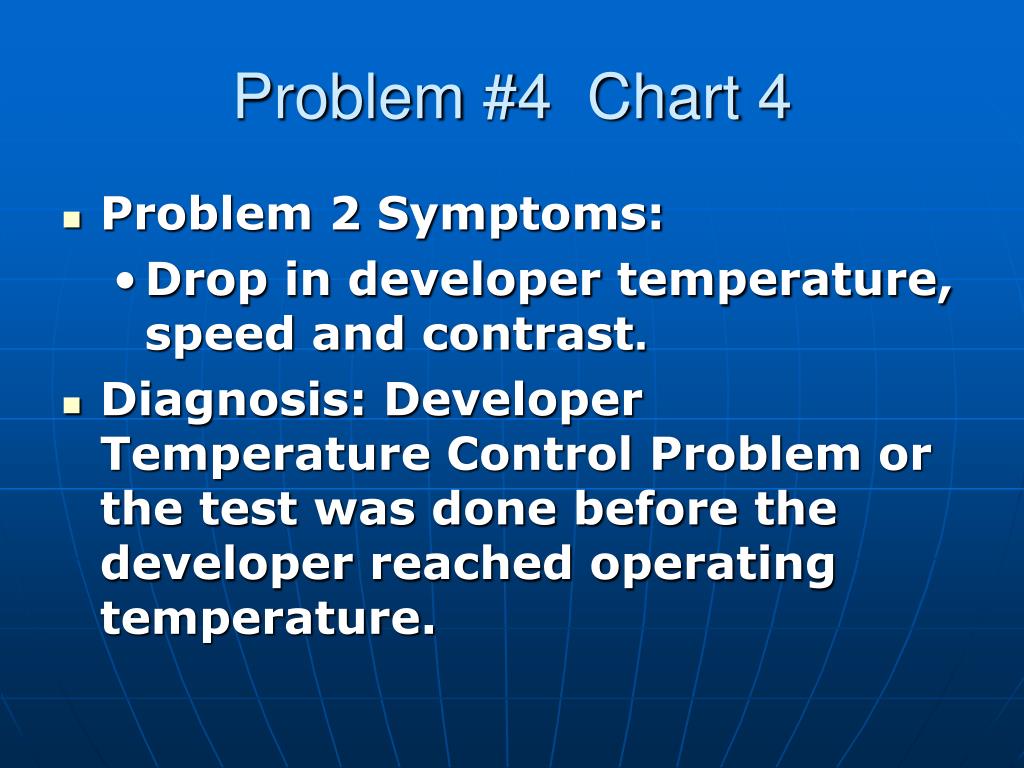 Problem #4 Chart 4

Problem 2 Symptoms:

• Drop in developer temperature, speed and contrast.

Diagnosis: Developer Temperature Control Problem or the test was done before the developer reached operating temperature.